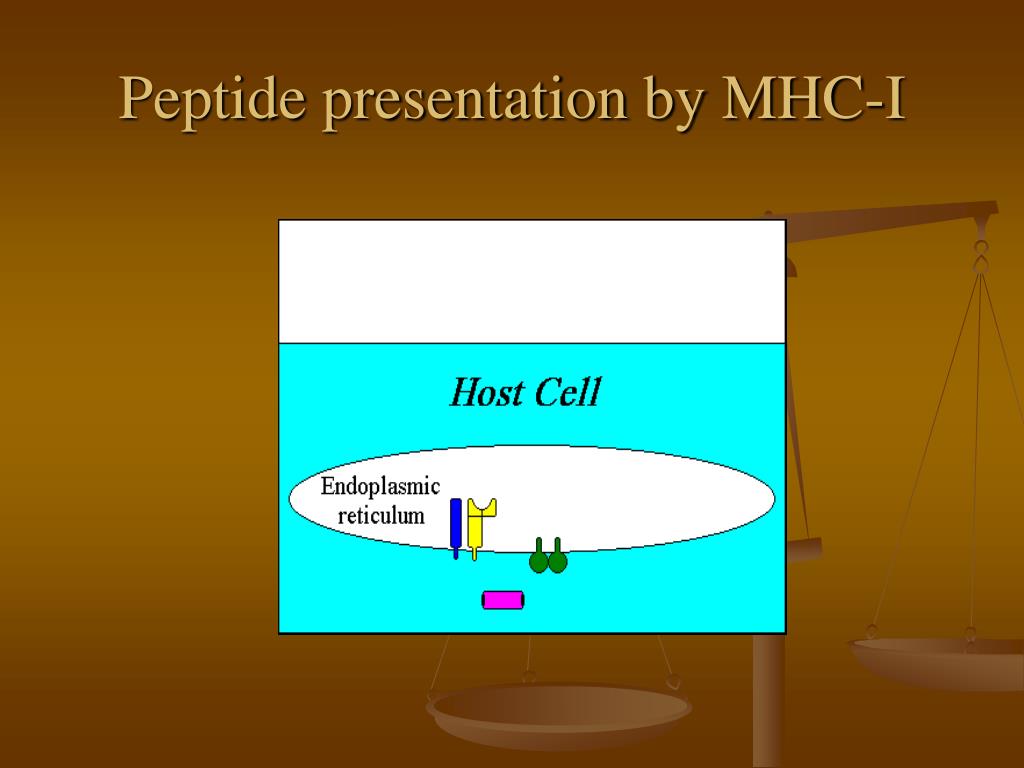 Peptide presentation by MHC-I

Host Cell

Endoplasmic reticulum